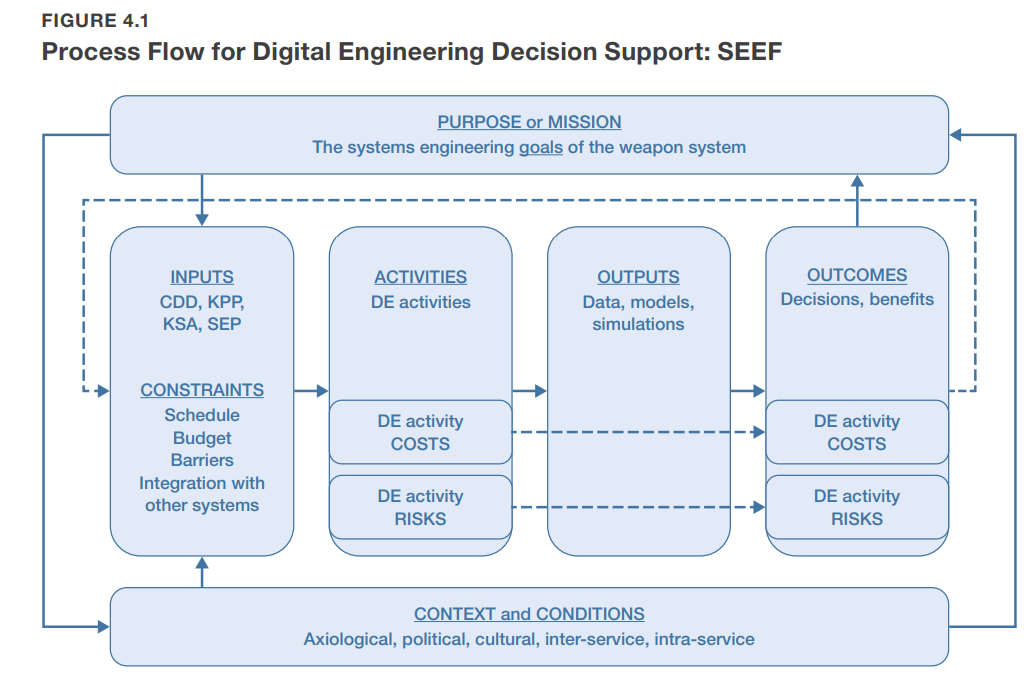 FIGURE 4.1
Process Flow for Digital Engineering Decision Support: SEEF

PURPOSE or MISSION
The systems engineering goals of the weapon system

INPUTS
CDD, KPP, KSA, SEP

CONSTRAINTS
Schedule
Budget
Barriers
Integration with other systems

ACTIVITIES
DE activities

DE activity
COSTS

DE activity
RISKS

OUTPUTS
Data, models, simulations

OUTCOMES
Decisions, benefits

DE activity
COSTS

DE activity
RISKS

CONTEXT and CONDITIONS
Axiological, political, cultural, inter-service, intra-service